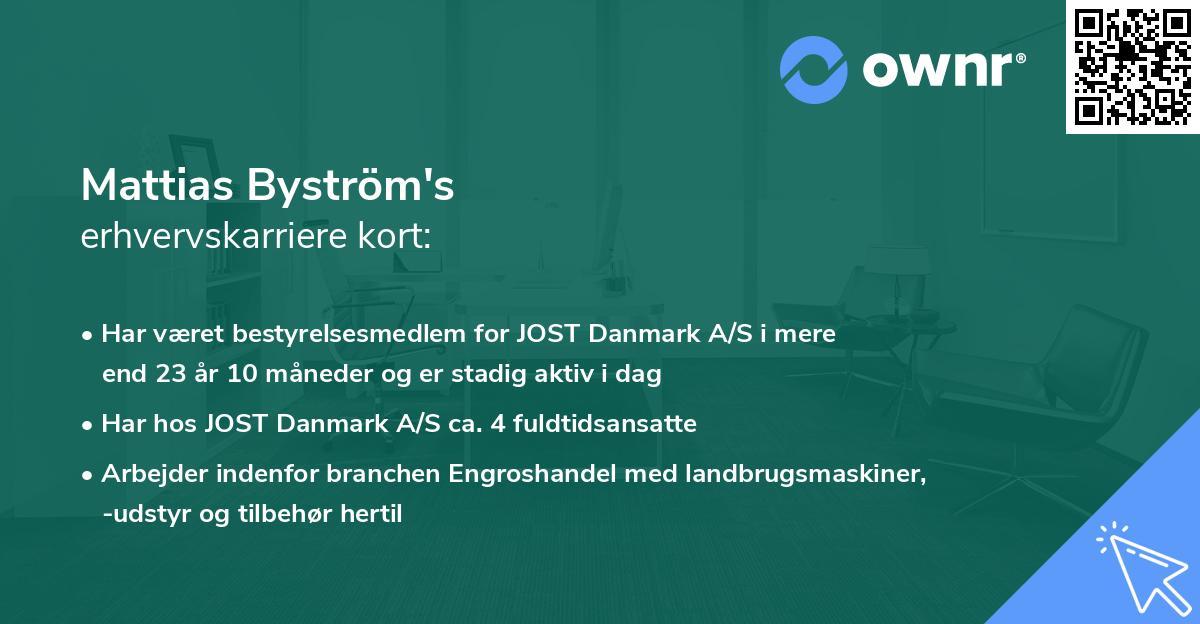 ownr®

Mattias Byström's
erhvervskarriere kort:

• Har været bestyrelsesmedlem for JOST Danmark A/S i mere end 23 år 10 måneder og er stadig aktiv i dag

• Har hos JOST Danmark A/S ca. 4 fuldtidsansatte

• Arbejder indenfor branchen Engroshandel med landbrugsmaskiner, -udstyr og tilbehør hertil